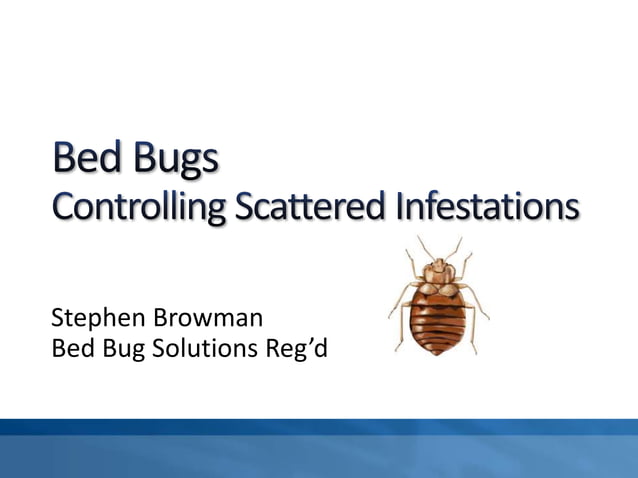 Bed Bugs
Controlling Scattered Infestations

Stephen Browman
Bed Bug Solutions Reg’d